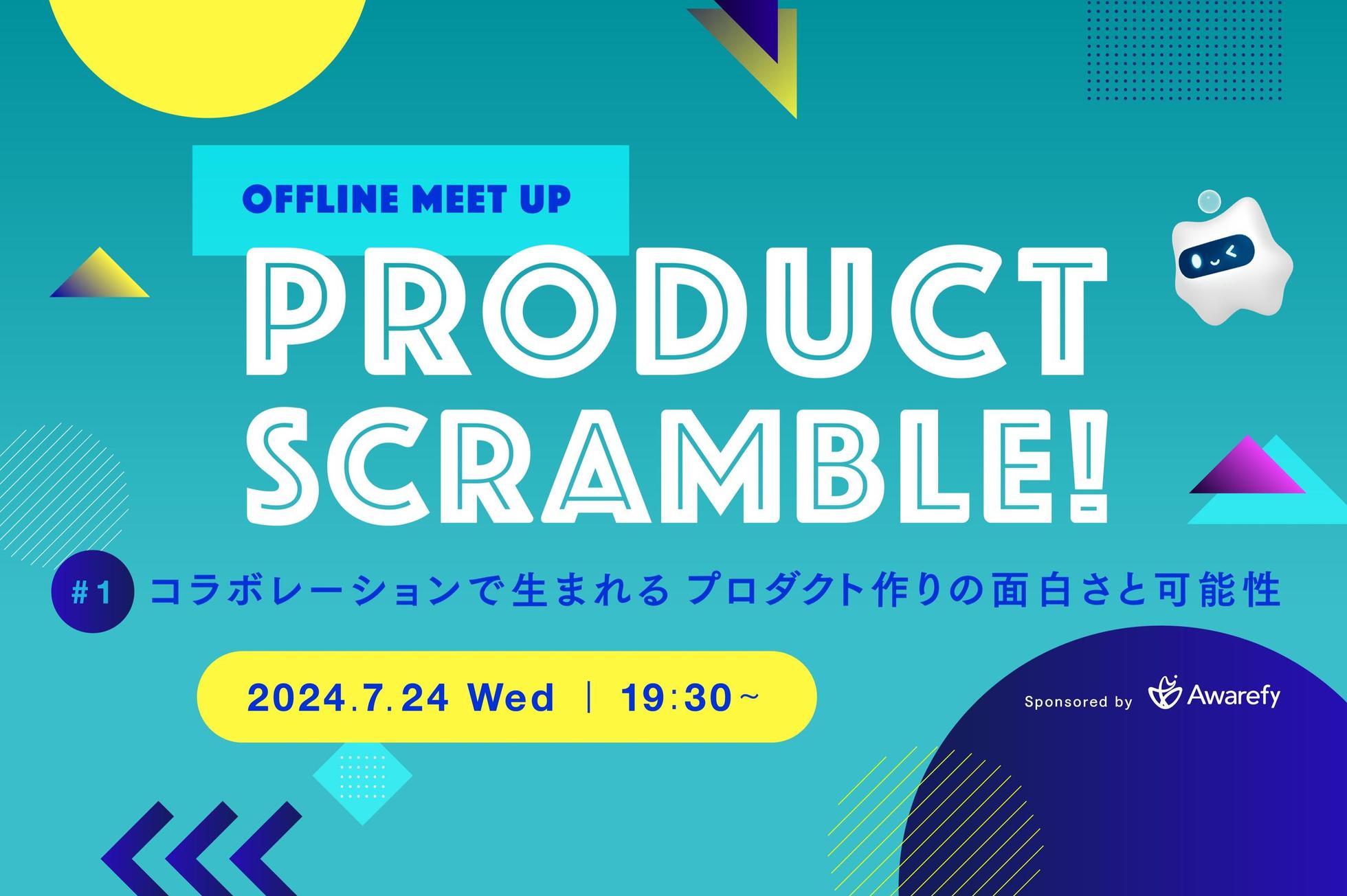 OFFLINE MEET UP

PRODUCT SCRAMBLE!

#1 コラボレーションで生まれる プロダクト作りの面白さと可能性

2024.7.24 Wed | 19:30~

Sponsored by Awarefy